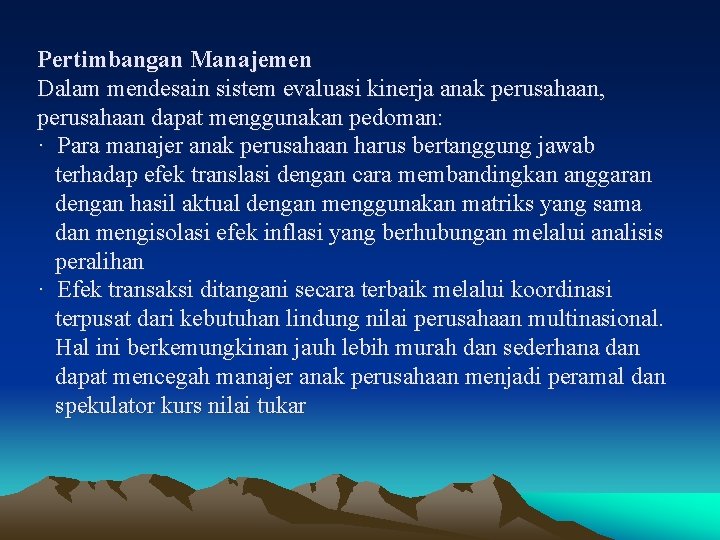 Pertimbangan Manajemen
Dalam mendesain sistem evaluasi kinerja anak perusahaan, perusahaan dapat menggunakan pedoman:
· Para manajer anak perusahaan harus bertanggung jawab terhadap efek translasi dengan cara membandingkan anggaran dengan hasil aktual dengan menggunakan matriks yang sama dan mengisolasi efek inflasi yang berhubungan melalui analisis peralihan
· Efek transaksi ditangani secara terbaik melalui koordinasi terpusat dari kebutuhan lindung nilai perusahaan multinasional. Hal ini berkemungkinan jauh lebih murah dan sederhana dan dapat mencegah manajer anak perusahaan menjadi peramal dan spekulator kurs nilai tukar